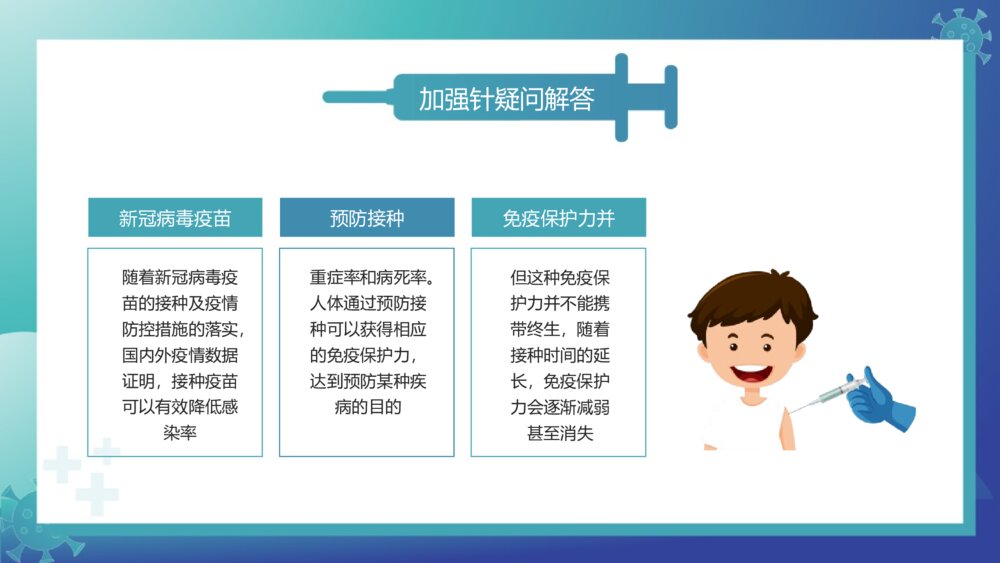 加强针疑问解答

新冠病毒疫苗

随着新冠病毒疫苗的接种及疫情防控措施的落实，国内外疫情数据证明，接种疫苗可以有效降低感染率

预防接种

重症率和病死率。人体通过预防接种可以获得相应的免疫保护力，达到预防某种疾病的目的

免疫保护力并

但这种免疫保护力并不能携带终生，随着接种时间的延长，免疫保护力会逐渐减弱甚至消失